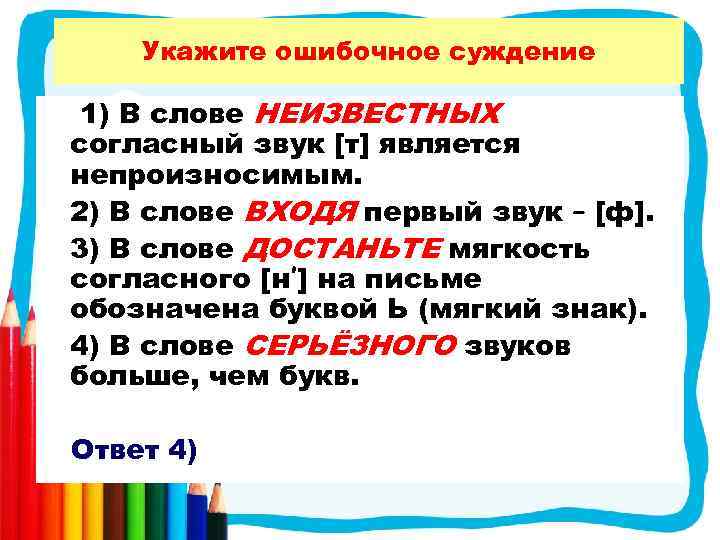 Укажите ошибочное суждение

1) В слове НЕИЗВЕСТНЫХ согласный звук [т] является непроизносимым.

2) В слове ВХОДЯ первый звук – [ф].

3) В слове ДОСТАНЬТЕ мягкость согласного [н'] на письме обозначена буквой Ь (мягкий знак).

4) В слове СЕРЬЁЗНОГО звуков больше, чем букв.

Ответ 4)